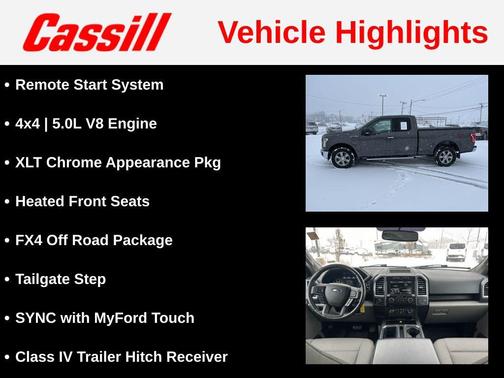 Cassill Vehicle Highlights

• Remote Start System

• 4x4 | 5.0L V8 Engine

• XLT Chrome Appearance Pkg

• Heated Front Seats

• FX4 Off Road Package

• Tailgate Step

• SYNC with MyFord Touch

• Class IV Trailer Hitch Receiver